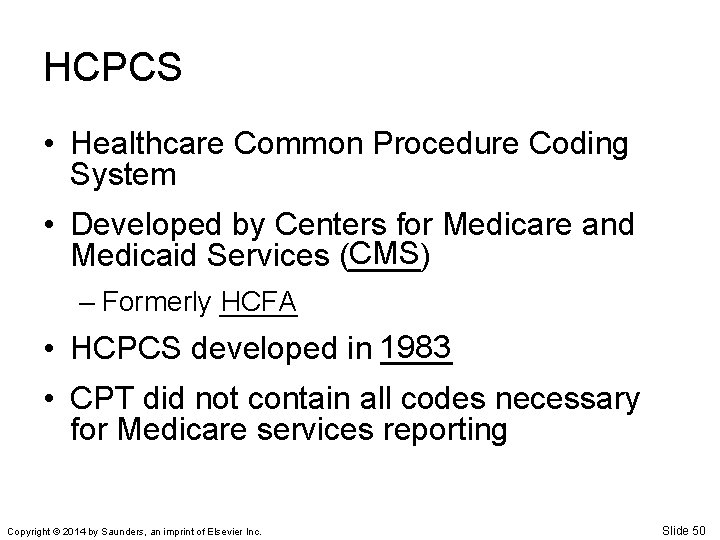 HCPCS

• Healthcare Common Procedure Coding System

• Developed by Centers for Medicare and Medicaid Services (CMS)

– Formerly HCFA

• HCPCS developed in 1983

• CPT did not contain all codes necessary for Medicare services reporting

Copyright © 2014 by Saunders, an imprint of Elsevier Inc.

Slide 50